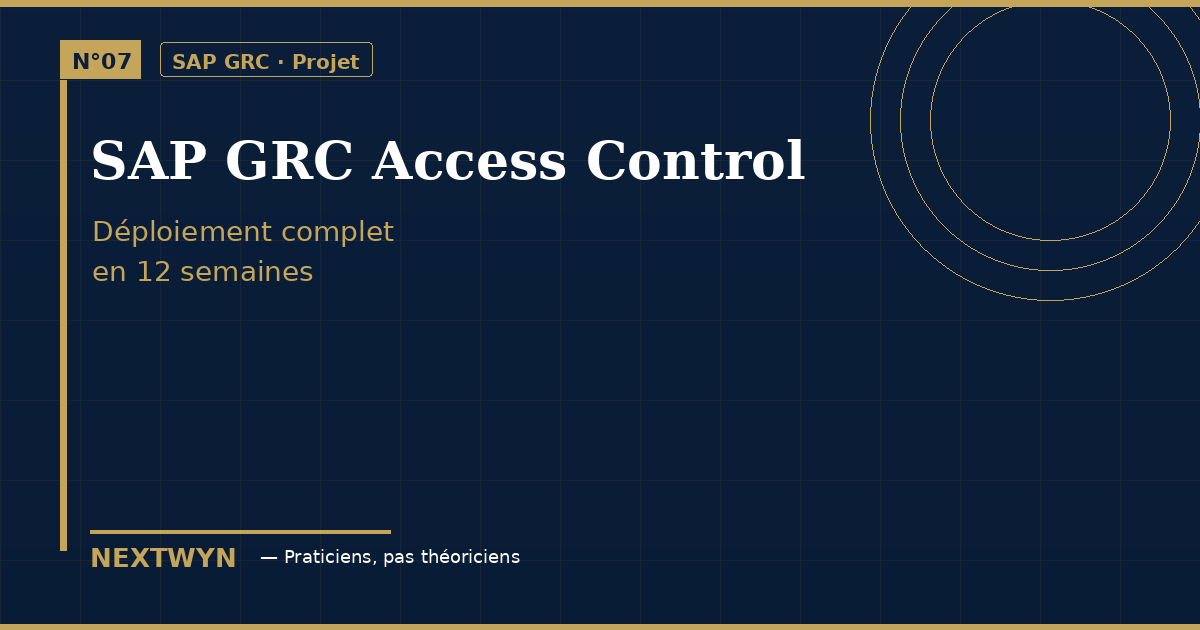 N°07

SAP GRC · Projet

SAP GRC Access Control

Déploiement complet en 12 semaines

NEXTWYN

— Praticiens, pas théoriciens